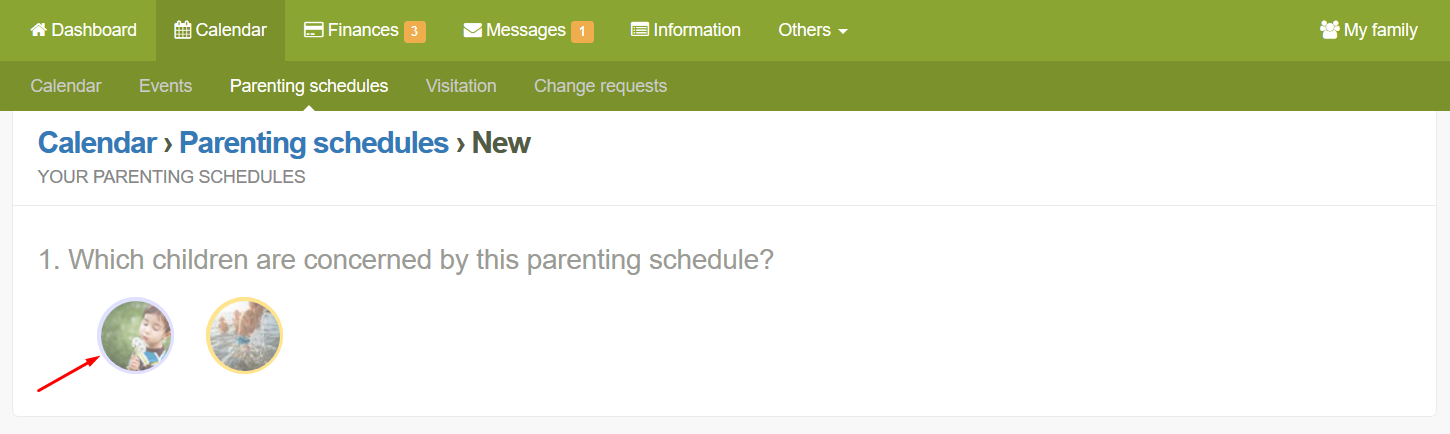 Dashboard Calendar Finances 3 Messages 1 Information Others My family

Calendar Events Parenting schedules Visitation Change requests

Calendar › Parenting schedules › New

YOUR PARENTING SCHEDULES

1. Which children are concerned by this parenting schedule?